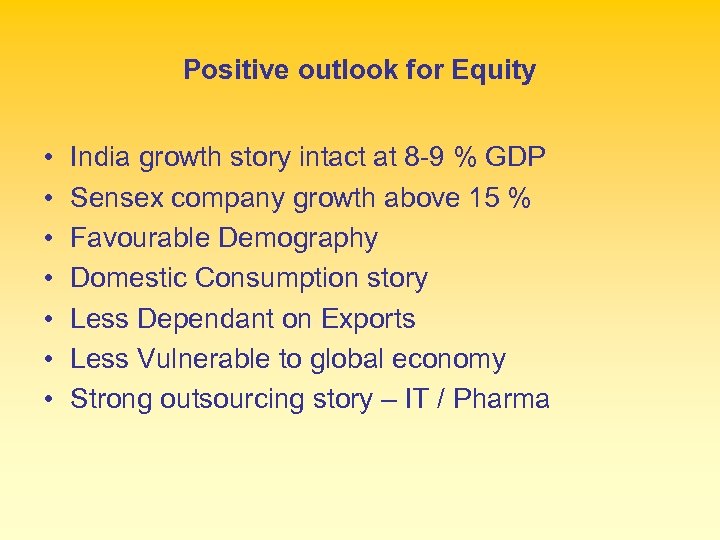 Positive outlook for Equity

• India growth story intact at 8-9 % GDP
• Sensex company growth above 15 %
• Favourable Demography
• Domestic Consumption story
• Less Dependant on Exports
• Less Vulnerable to global economy
• Strong outsourcing story – IT / Pharma